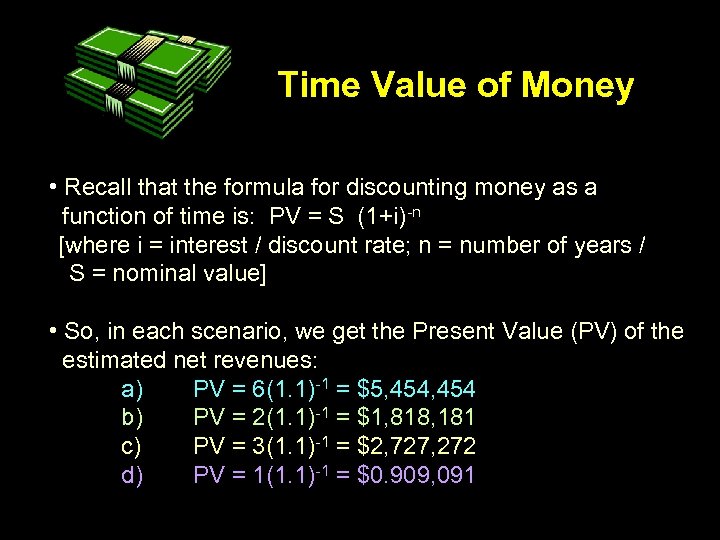 Time Value of Money

• Recall that the formula for discounting money as a function of time is: PV = S $(1+i)^{-n}$
[where i = interest / discount rate; n = number of years / S = nominal value]

• So, in each scenario, we get the Present Value (PV) of the estimated net revenues:
a) PV = $6(1.1)^{-1}$ = \$5,454,454
b) PV = $2(1.1)^{-1}$ = \$1,818,181
c) PV = $3(1.1)^{-1}$ = \$2,727,272
d) PV = $1(1.1)^{-1}$ = \$0.909,091